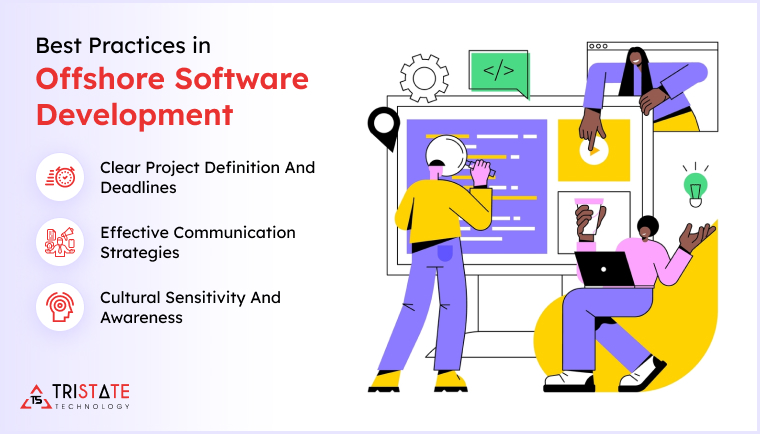 Best Practices in
Offshore Software Development

Clear Project Definition And Deadlines

Effective Communication Strategies

Cultural Sensitivity And Awareness

</>

TS TRISTATE TECHNOLOGY